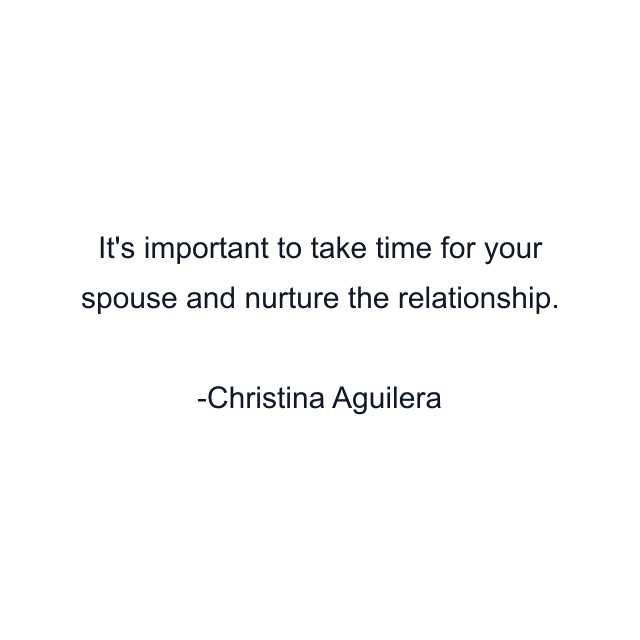 It's important to take time for your spouse and nurture the relationship.

-Christina Aguilera